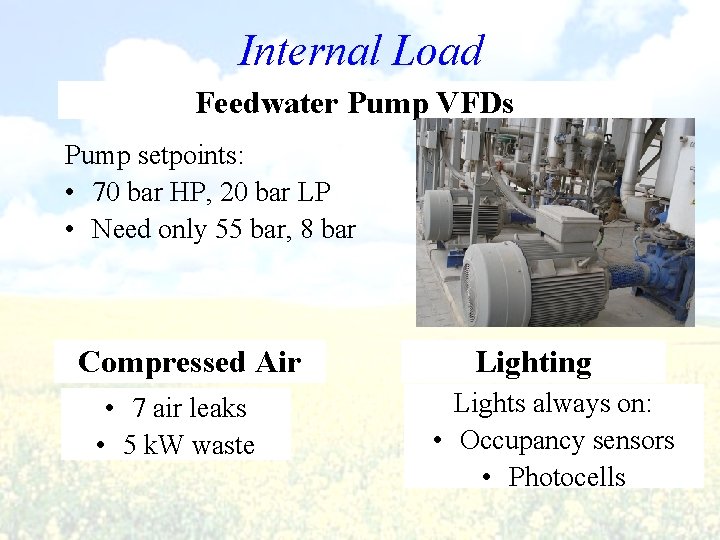 Internal Load

Feedwater Pump VFDs

Pump setpoints:
• 70 bar HP, 20 bar LP
• Need only 55 bar, 8 bar

Compressed Air

• 7 air leaks
• 5 kW waste

Lighting

Lights always on:
• Occupancy sensors
• Photocells